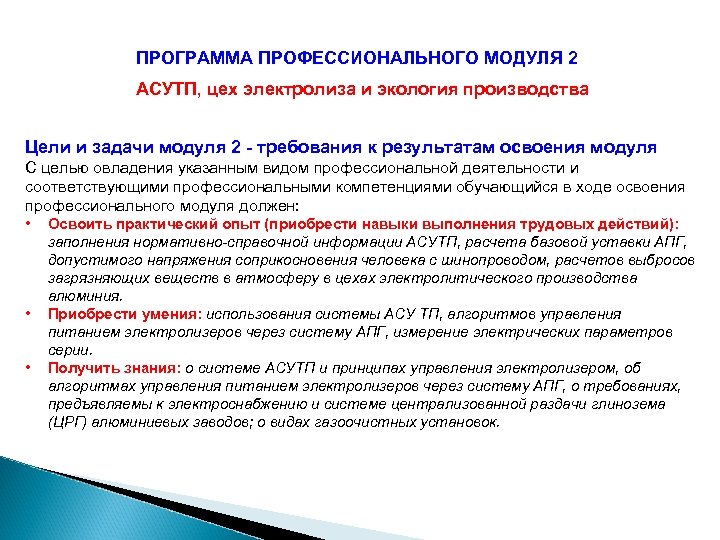 ПРОГРАММА ПРОФЕССИОНАЛЬНОГО МОДУЛЯ 2

АСУТП, цех электролиза и экология производства

Цели и задачи модуля 2 - требования к результатам освоения модуля
С целью овладения указанным видом профессиональной деятельности и соответствующими профессиональными компетенциями обучающийся в ходе освоения профессионального модуля должен:

• Освоить практический опыт (приобрести навыки выполнения трудовых действий): заполнения нормативно-справочной информации АСУТП, расчета базовой уставки АПГ, допустимого напряжения соприкосновения человека с шинопроводом, расчетов выбросов загрязняющих веществ в атмосферу в цехах электролитического производства алюминия.

• Приобрести умения: использования системы АСУ ТП, алгоритмов управления питанием электролизеров через систему АПГ, измерение электрических параметров серии.

• Получить знания: о системе АСУТП и принципах управления электролизером, об алгоритмах управления питанием электролизеров через систему АПГ, о требованиях, предъявляемы к электроснабжению и системе централизованной раздачи глинозема (ЦРГ) алюминиевых заводов; о видах газоочистных установок.